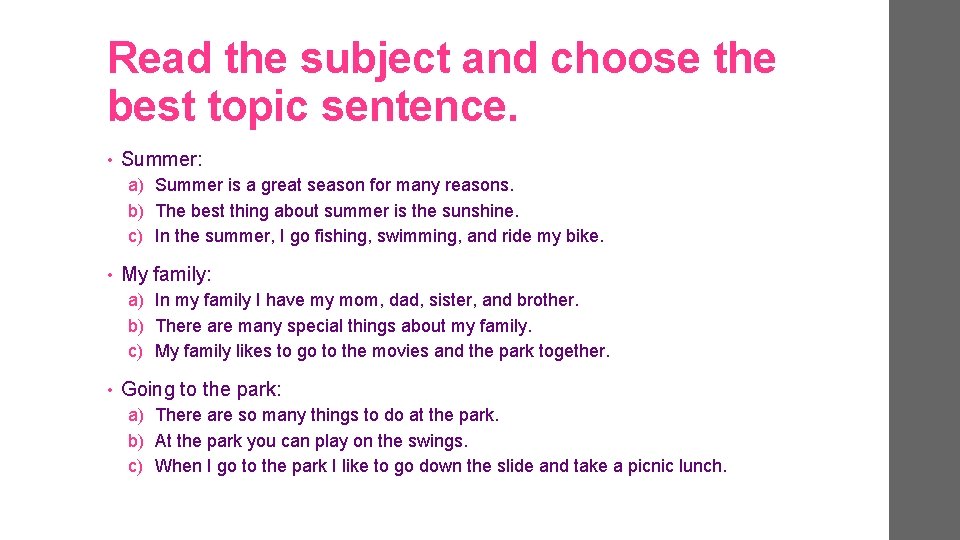 Read the subject and choose the best topic sentence.

• Summer:
a) Summer is a great season for many reasons.
b) The best thing about summer is the sunshine.
c) In the summer, I go fishing, swimming, and ride my bike.

• My family:
a) In my family I have my mom, dad, sister, and brother.
b) There are many special things about my family.
c) My family likes to go to the movies and the park together.

• Going to the park:
a) There are so many things to do at the park.
b) At the park you can play on the swings.
c) When I go to the park I like to go down the slide and take a picnic lunch.